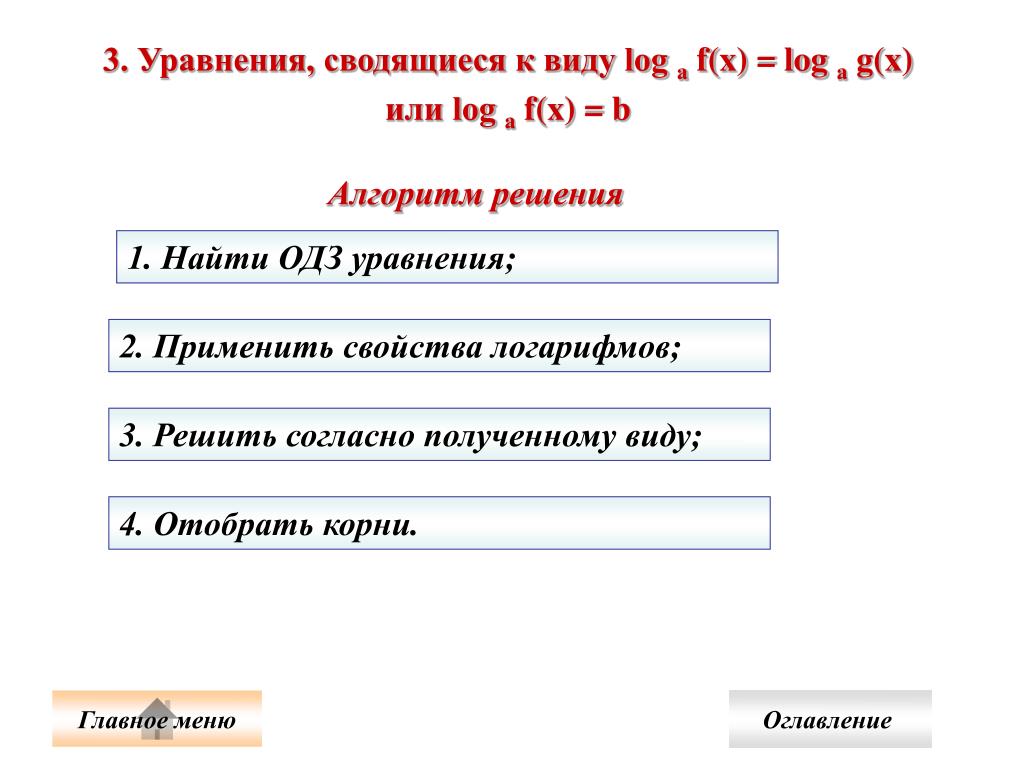 3. Уравнения, сводящиеся к виду $\log_a f(x) = \log_a g(x)$ или $\log_a f(x) = b$

Алгоритм решения

1. Найти ОДЗ уравнения;

2. Применить свойства логарифмов;

3. Решить согласно полученному виду;

4. Отобрать корни.

Главное меню

Оглавление